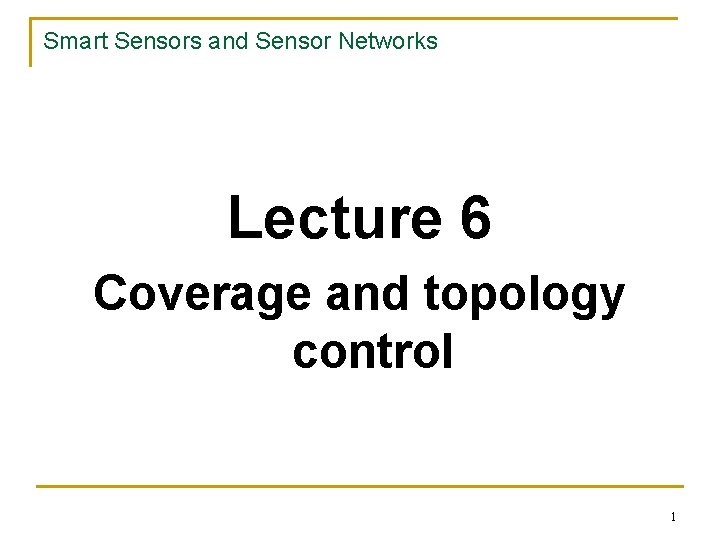 Smart Sensors and Sensor Networks

Lecture 6

Coverage and topology control

1